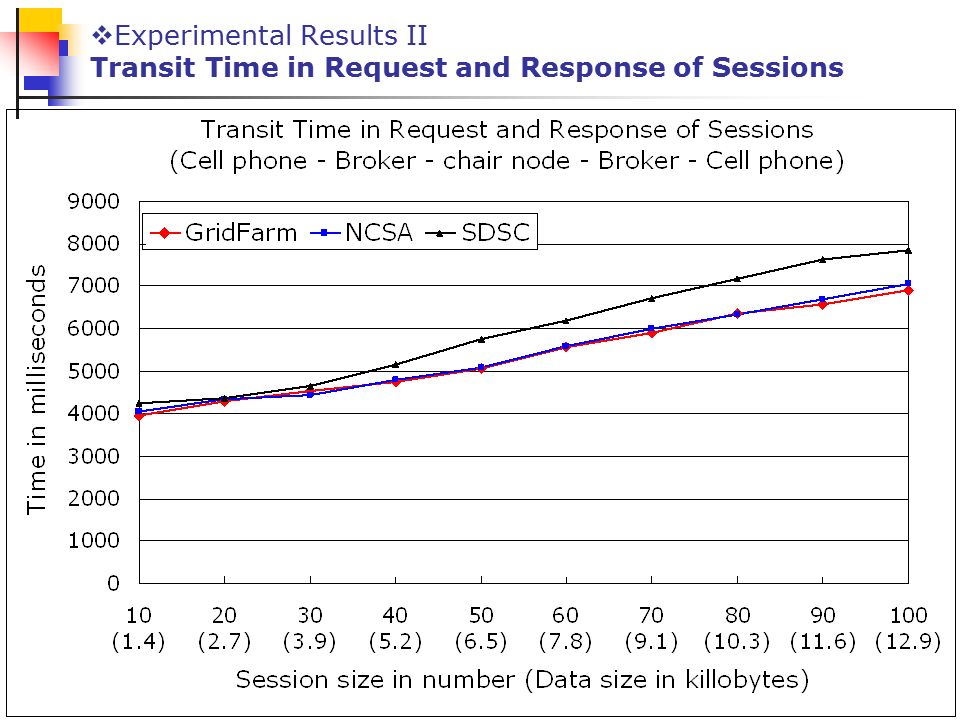 ❖Experimental Results II
Transit Time in Request and Response of Sessions

Transit Time in Request and Response of Sessions
(Cell phone - Broker - chair node - Broker - Cell phone)

GridFarm NCSA SDSC

Time in milliseconds

9000
8000
7000
6000
5000
4000
3000
2000
1000
0

10 (1.4)
20 (2.7)
30 (3.9)
40 (5.2)
50 (6.5)
60 (7.8)
70 (9.1)
80 (10.3)
90 (11.6)
100 (12.9)

Session size in number (Data size in killobytes)